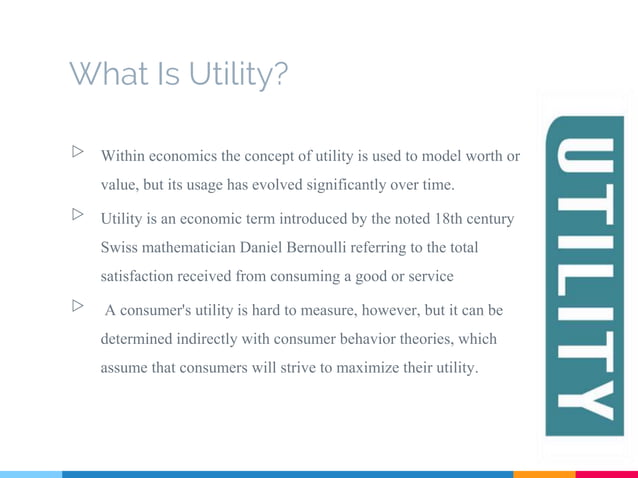 What Is Utility?

▷ Within economics the concept of utility is used to model worth or value, but its usage has evolved significantly over time.

▷ Utility is an economic term introduced by the noted 18th century Swiss mathematician Daniel Bernoulli referring to the total satisfaction received from consuming a good or service

▷ A consumer's utility is hard to measure, however, but it can be determined indirectly with consumer behavior theories, which assume that consumers will strive to maximize their utility.

UTILITY